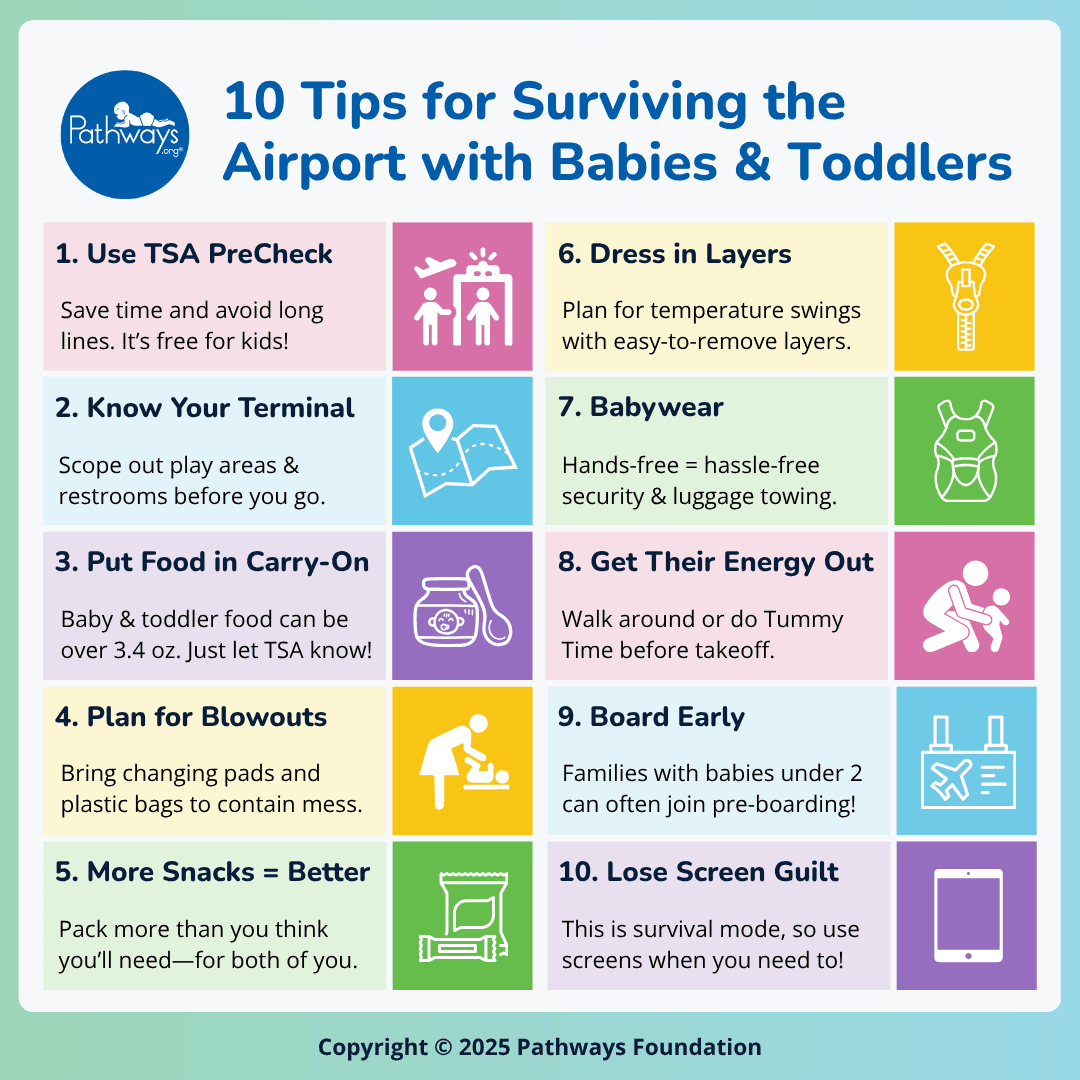 Pathways.org®

10 Tips for Surviving the Airport with Babies & Toddlers

1. Use TSA PreCheck

Save time and avoid long lines. It's free for kids!

2. Know Your Terminal

Scope out play areas & restrooms before you go.

3. Put Food in Carry-On

Baby & toddler food can be over 3.4 oz. Just let TSA know!

4. Plan for Blowouts

Bring changing pads and plastic bags to contain mess.

5. More Snacks = Better

Pack more than you think you'll need—for both of you.

6. Dress in Layers

Plan for temperature swings with easy-to-remove layers.

7. Babywear

Hands-free = hassle-free security & luggage towing.

8. Get Their Energy Out

Walk around or do Tummy Time before takeoff.

9. Board Early

Families with babies under 2 can often join pre-boarding!

10. Lose Screen Guilt

This is survival mode, so use screens when you need to!

Copyright © 2025 Pathways Foundation